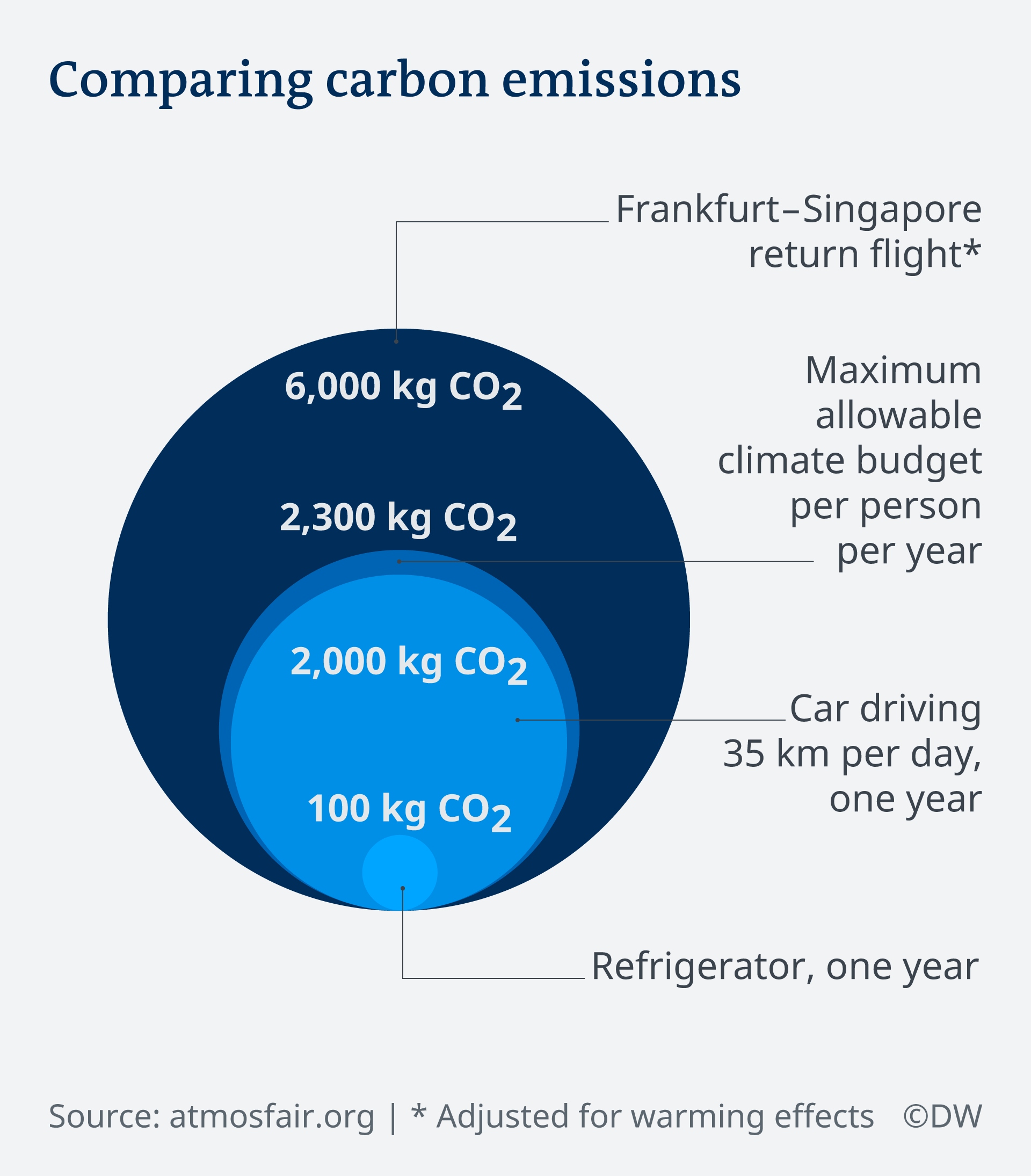 Comparing carbon emissions

Frankfurt–Singapore return flight*

6,000 kg $CO_2$

Maximum allowable climate budget per person per year

2,300 kg $CO_2$

2,000 kg $CO_2$

Car driving 35 km per day, one year

100 kg $CO_2$

Refrigerator, one year

Source: atmosfair.org | * Adjusted for warming effects ©DW